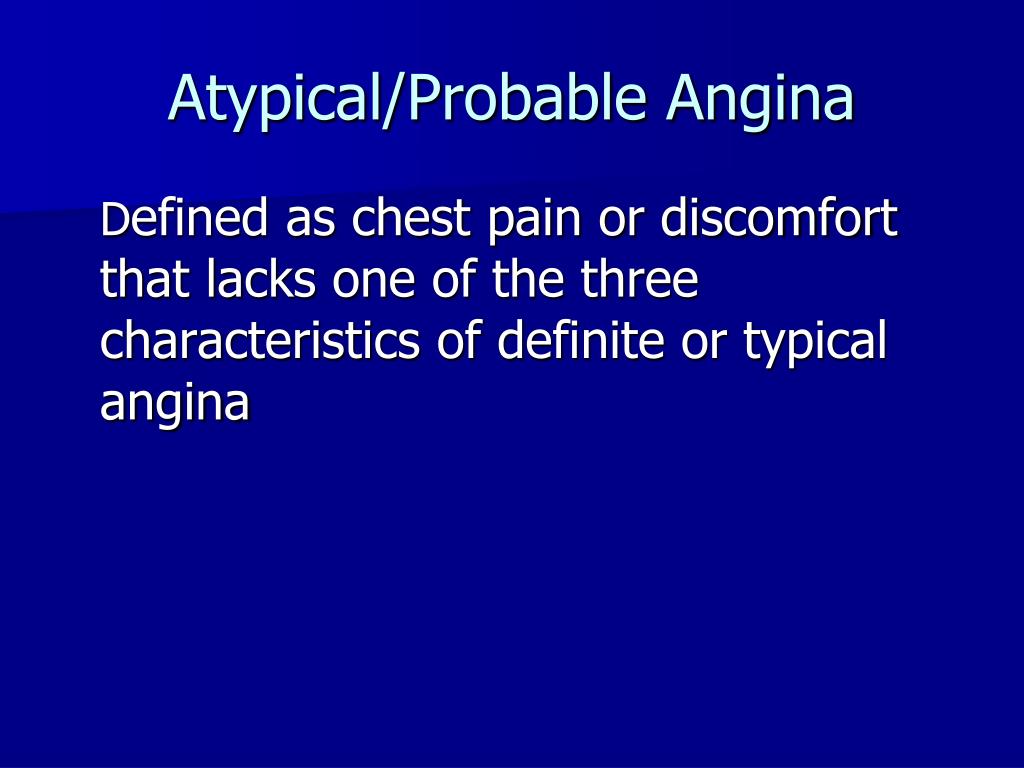 Atypical/Probable Angina

Defined as chest pain or discomfort that lacks one of the three characteristics of definite or typical angina